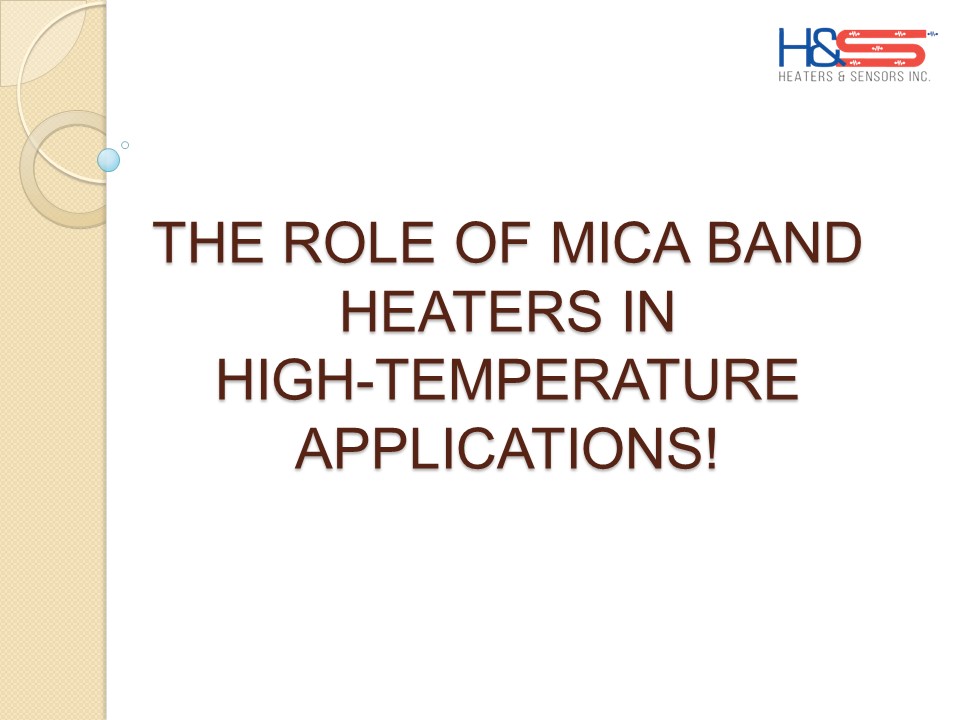 H&S
HEATERS & SENSORS INC.

THE ROLE OF MICA BAND HEATERS IN HIGH-TEMPERATURE APPLICATIONS!